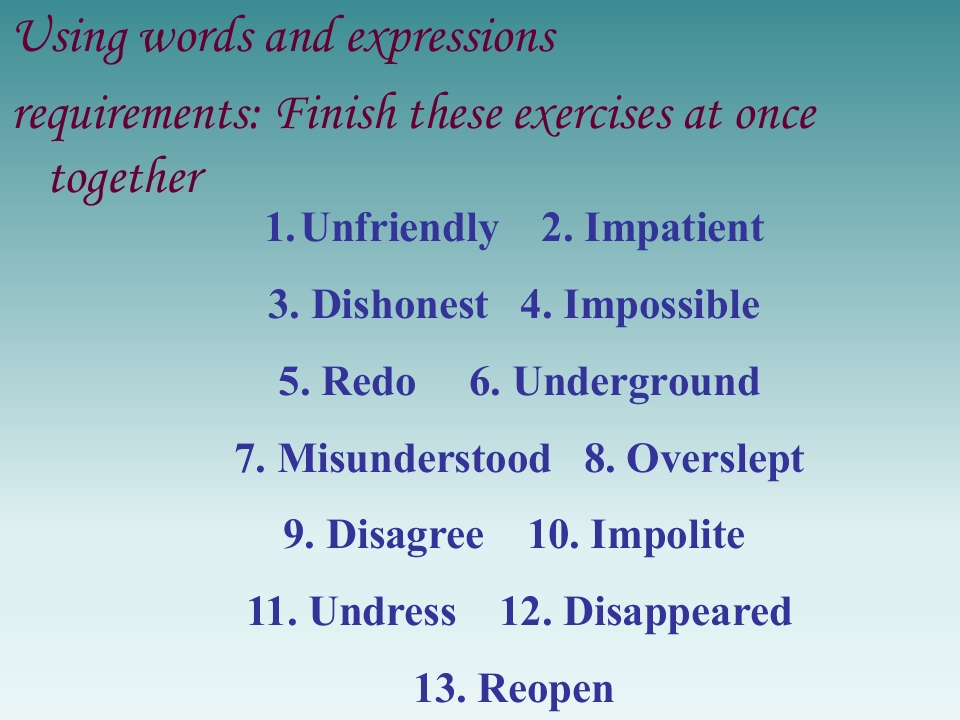 Using words and expressions

requirements: Finish these exercises at once together

1. Unfriendly 2. Impatient

3. Dishonest 4. Impossible

5. Redo 6. Underground

7. Misunderstood 8. Overslept

9. Disagree 10. Impolite

11. Undress 12. Disappeared

13. Reopen